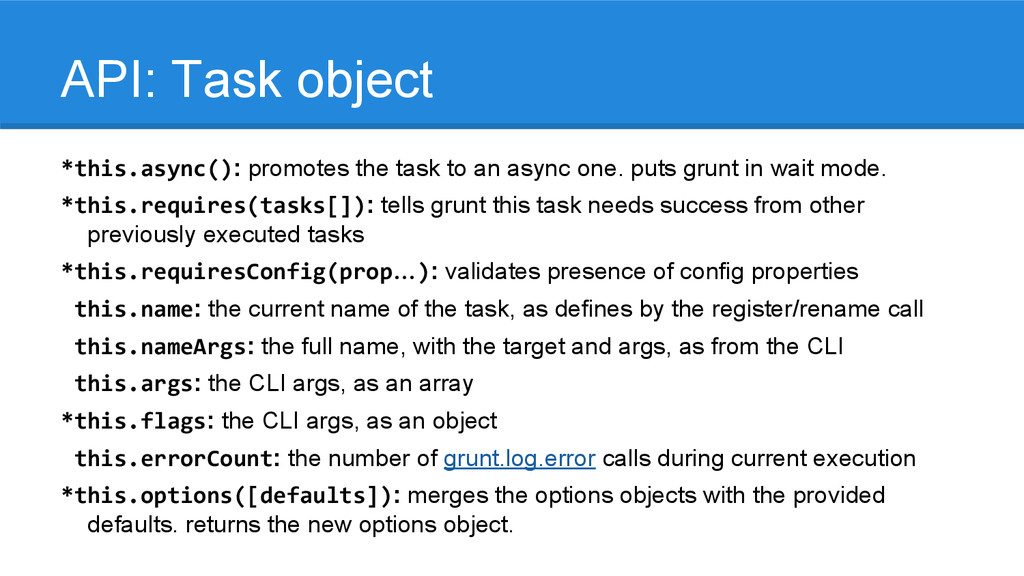 API: Task object

*this.async(): promotes the task to an async one. puts grunt in wait mode.

*this.requires(tasks[]): tells grunt this task needs success from other previously executed tasks

*this.requiresConfig(prop…): validates presence of config properties

this.name: the current name of the task, as defines by the register/rename call

this.nameArgs: the full name, with the target and args, as from the CLI

this.args: the CLI args, as an array

*this.flags: the CLI args, as an object

this.errorCount: the number of grunt.log.error calls during current execution

*this.options([defaults]): merges the options objects with the provided defaults. returns the new options object.